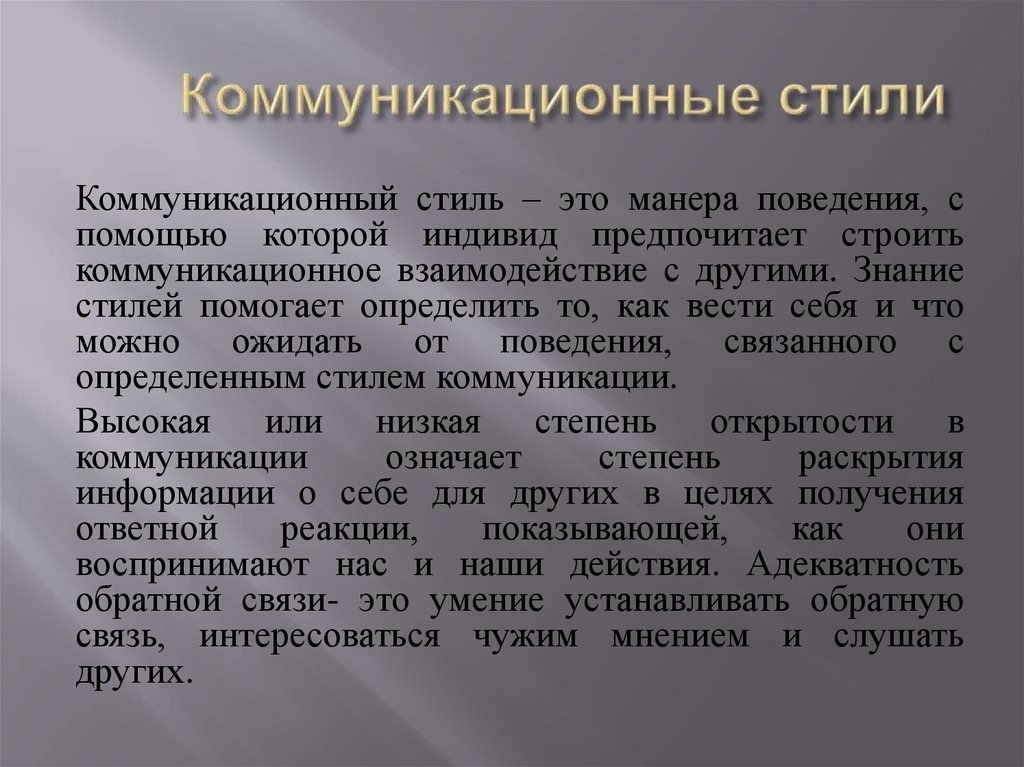 Коммуникационные стили

Коммуникационный стиль – это манера поведения, с помощью которой индивид предпочитает строить коммуникационное взаимодействие с другими. Знание стилей помогает определить то, как вести себя и что можно ожидать от поведения, связанного с определенным стилем коммуникации.

Высокая или низкая степень открытости в коммуникации означает степень раскрытия информации о себе для других в целях получения ответной реакции, показывающей, как они воспринимают нас и наши действия. Адекватность обратной связи- это умение устанавливать обратную связь, интересоваться чужим мнением и слушать других.